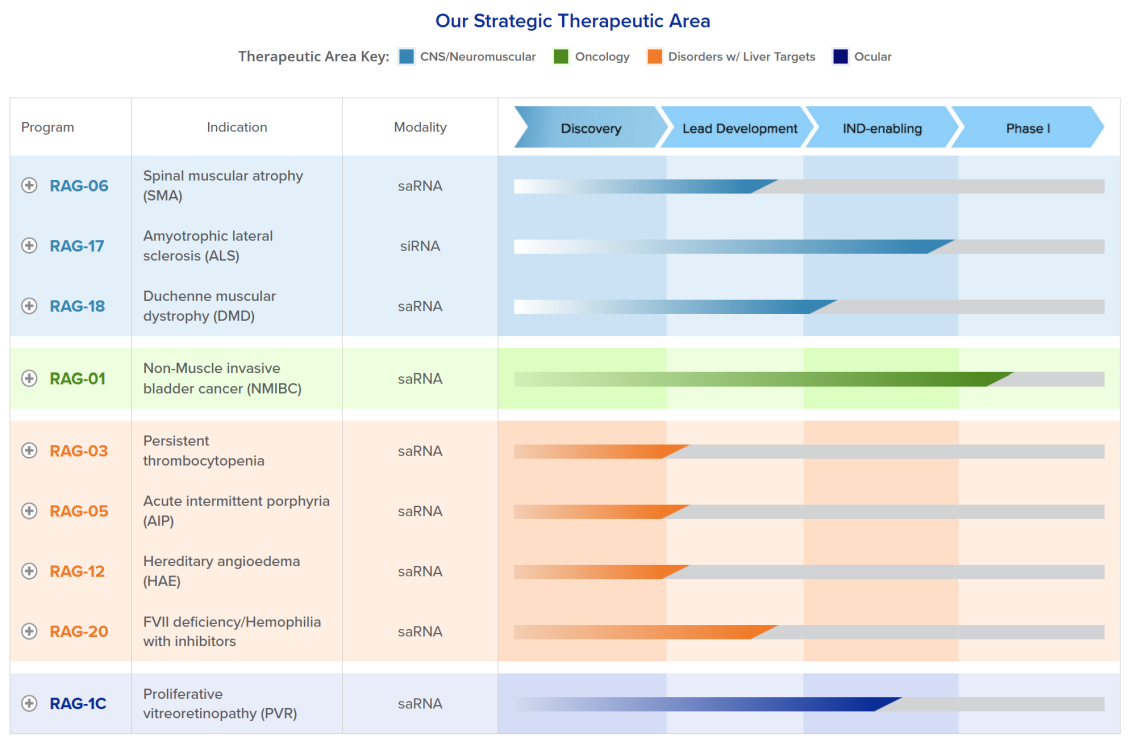 Our Strategic Therapeutic Area

Therapeutic Area Key: CNS/Neuromuscular Oncology Disorders w/ Liver Targets Ocular

| Program | Indication | Modality | Discovery | Lead Development | IND-enabling | Phase I |
|---|---|---|---|---|---|---|
| RAG-06 | Spinal muscular atrophy (SMA) | saRNA | | | | |
| RAG-17 | Amyotrophic lateral sclerosis (ALS) | siRNA | | | | |
| RAG-18 | Duchenne muscular dystrophy (DMD) | saRNA | | | | |
| RAG-01 | Non-Muscle invasive bladder cancer (NMIBC) | saRNA | | | | |
| RAG-03 | Persistent thrombocytopenia | saRNA | | | | |
| RAG-05 | Acute intermittent porphyria (AIP) | saRNA | | | | |
| RAG-12 | Hereditary angioedema (HAE) | saRNA | | | | |
| RAG-20 | FVII deficiency/Hemophilia with inhibitors | saRNA | | | | |
| RAG-1C | Proliferative vitreoretinopathy (PVR) | saRNA | | | | |